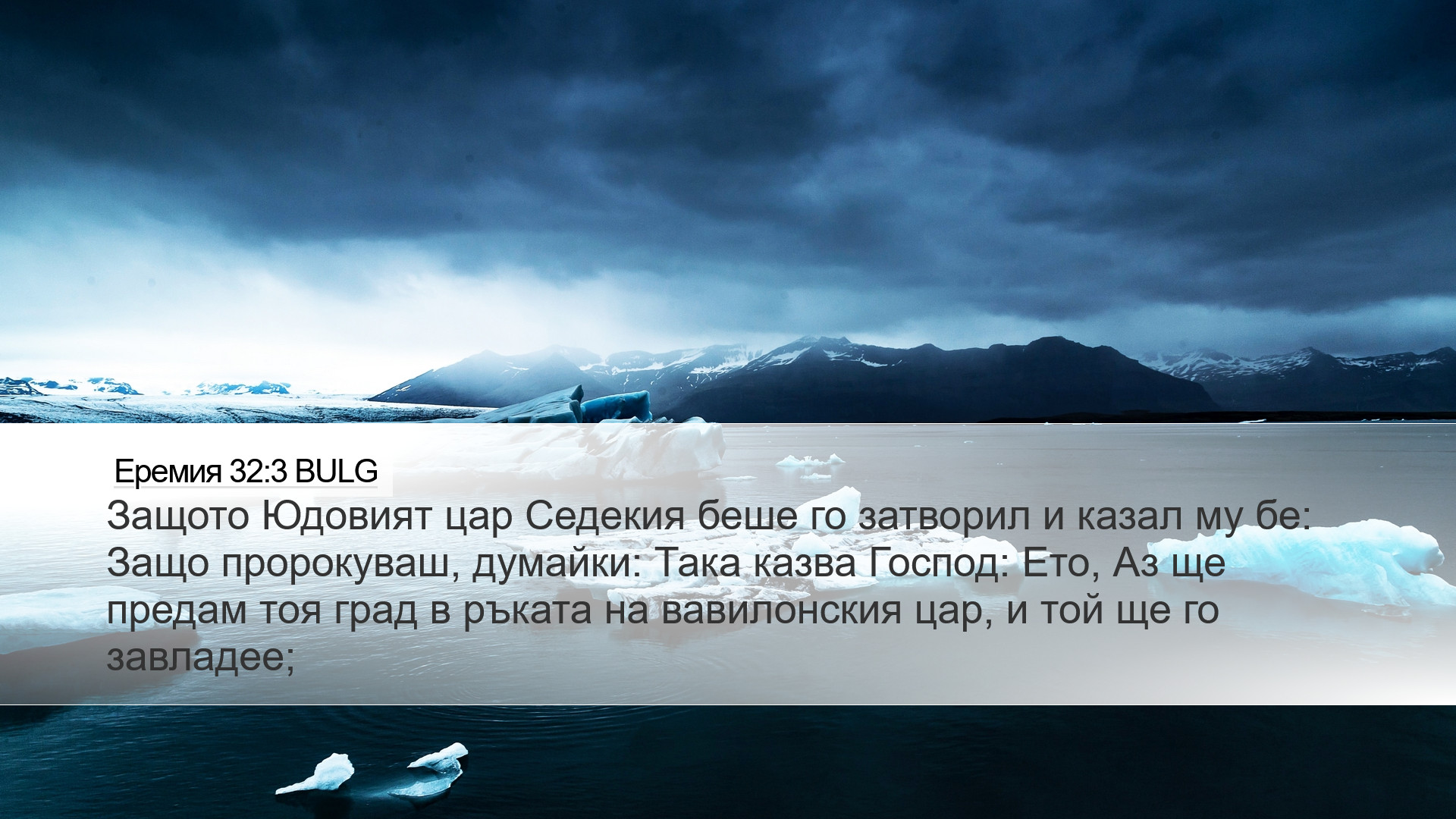 Еремия 32:3 BULG

Защото Юдовият цар Седекия беше го затворил и казал му бе: Защо пророкуваш, думайки: Така казва Господ: Ето, Аз ще предам тоя град в ръката на вавилонския цар, и той ще го завладее;